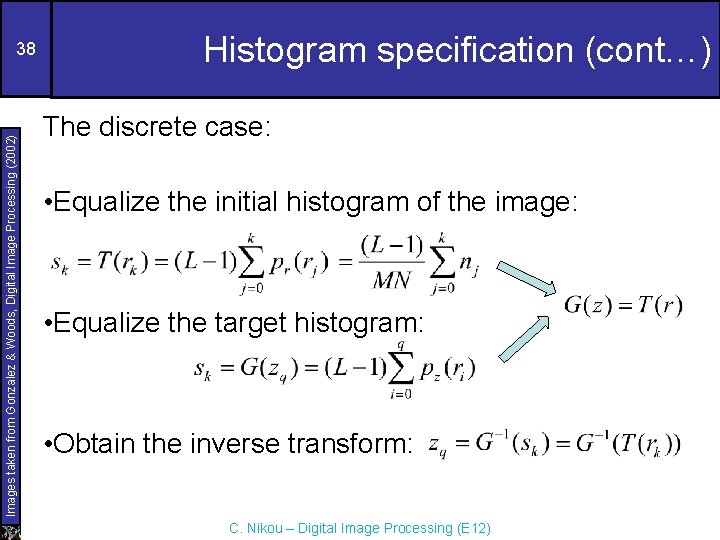 38

Histogram specification (cont…)

Images taken from Gonzalez & Woods, Digital Image Processing (2002)

The discrete case:

•Equalize the initial histogram of the image:

$s_k = T(r_k) = (L-1)\sum_{j=0}^{k} p_r(r_j) = \frac{(L-1)}{MN}\sum_{j=0}^{k} n_j$

$G(z) = T(r)$

•Equalize the target histogram:

$s_k = G(z_q) = (L-1)\sum_{i=0}^{q} p_z(r_i)$

•Obtain the inverse transform: $z_q = G^{-1}(s_k) = G^{-1}(T(r_k))$

C. Nikou – Digital Image Processing (E12)